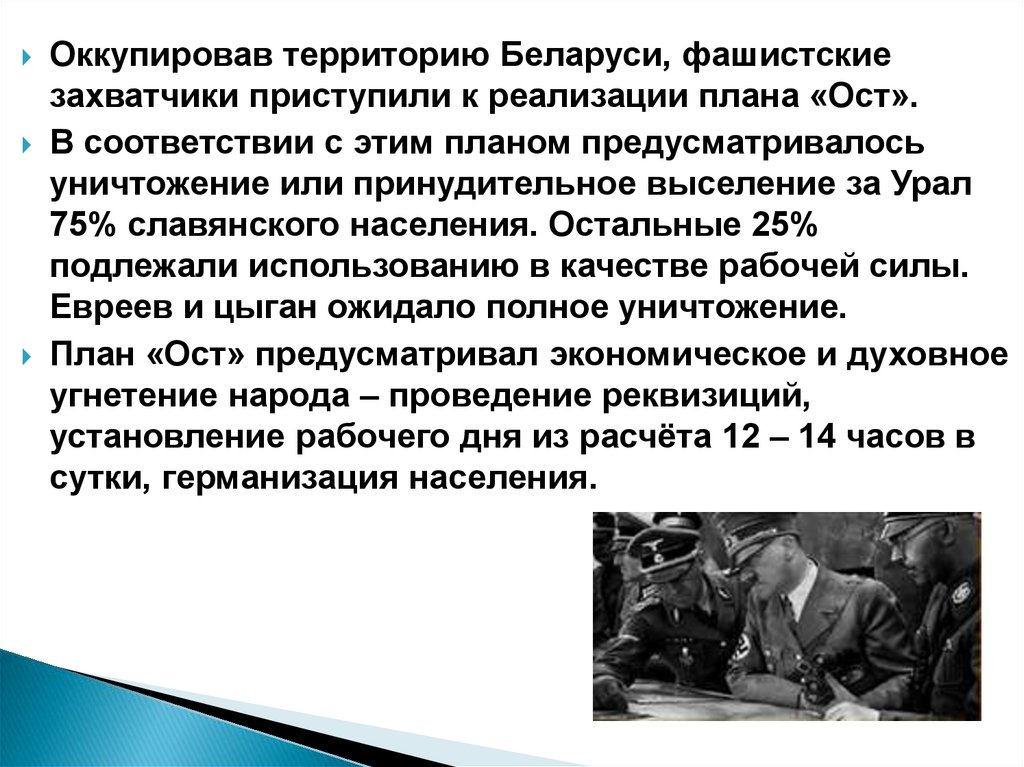 Оккупировав территорию Беларуси, фашистские захватчики приступили к реализации плана «Ост».

В соответствии с этим планом предусматривалось уничтожение или принудительное выселение за Урал 75% славянского населения. Остальные 25% подлежали использованию в качестве рабочей силы. Евреев и цыган ожидало полное уничтожение.

План «Ост» предусматривал экономическое и духовное угнетение народа – проведение реквизиций, установление рабочего дня из расчёта 12 – 14 часов в сутки, германизация населения.